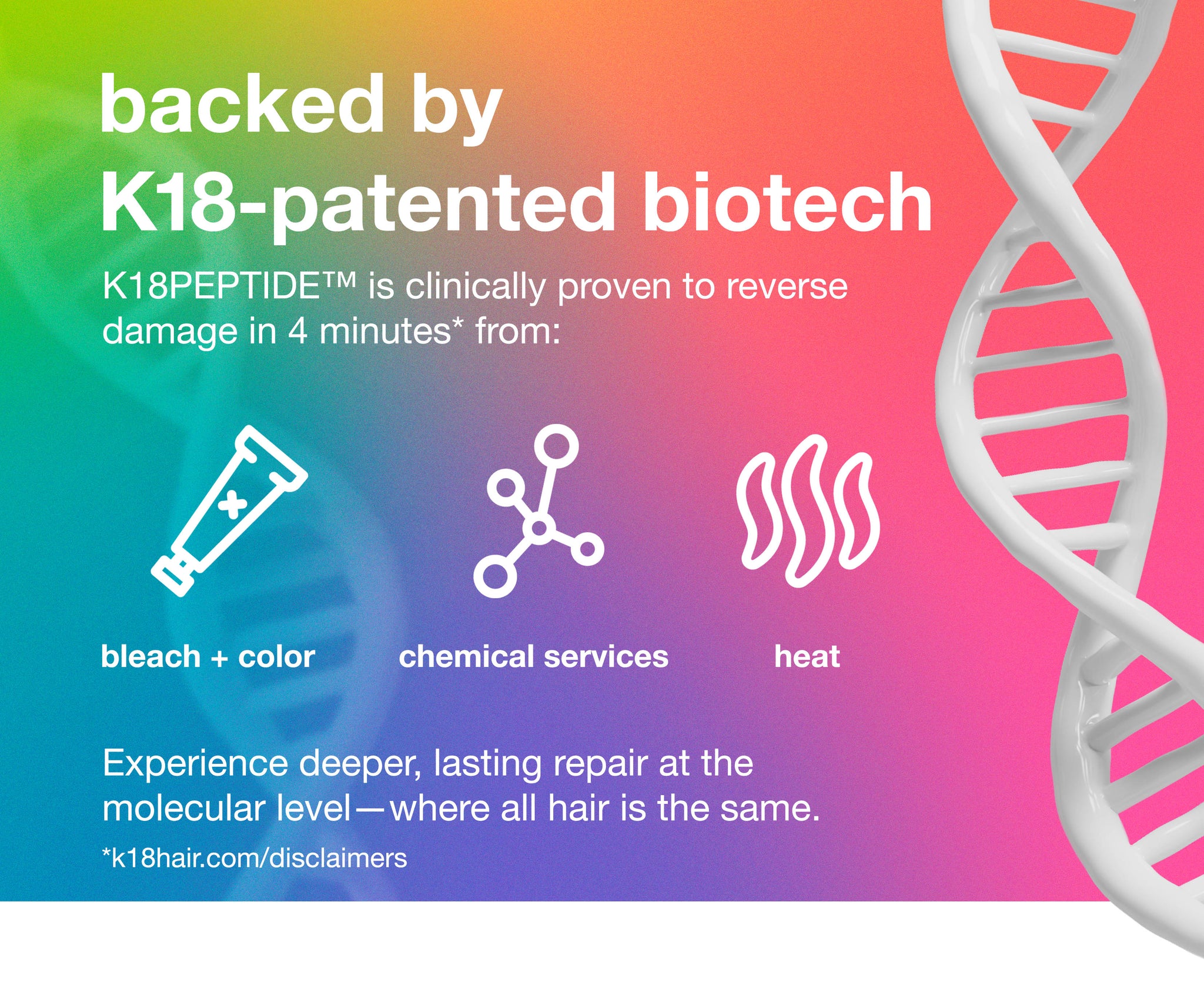 backed by
K18-patented biotech

K18PEPTIDE™ is clinically proven to reverse damage in 4 minutes* from:

bleach + color

chemical services

heat

Experience deeper, lasting repair at the molecular level—where all hair is the same.

*k18hair.com/disclaimers